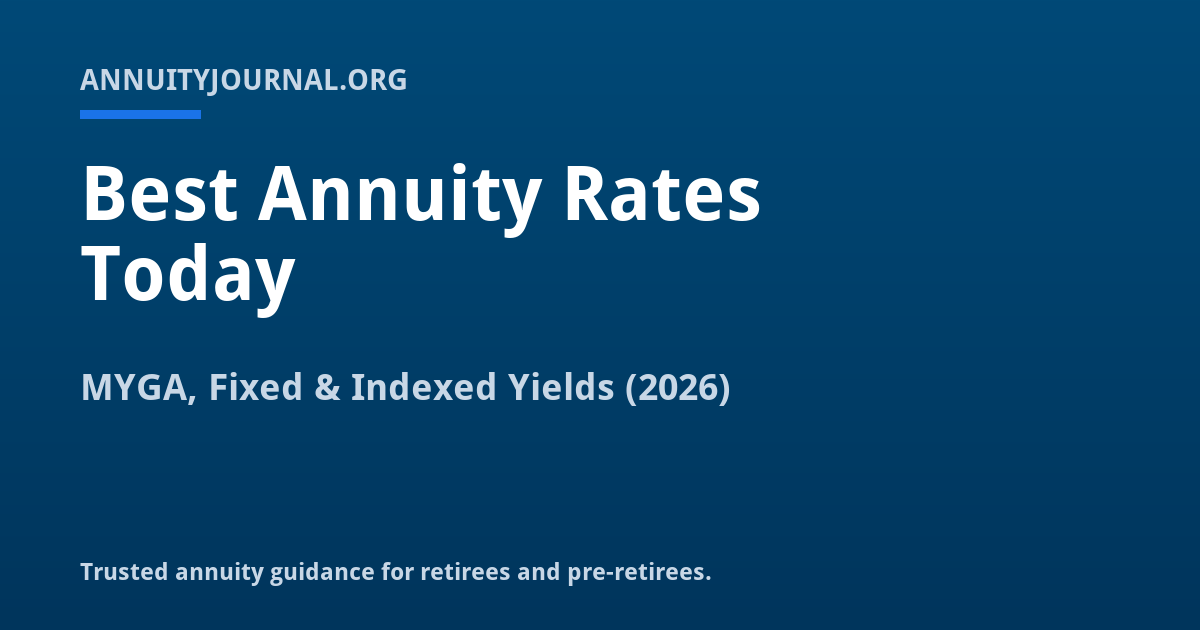 ANNUITYJOURNAL.ORG

Best Annuity Rates Today

MYGA, Fixed & Indexed Yields (2026)

Trusted annuity guidance for retirees and pre-retirees.